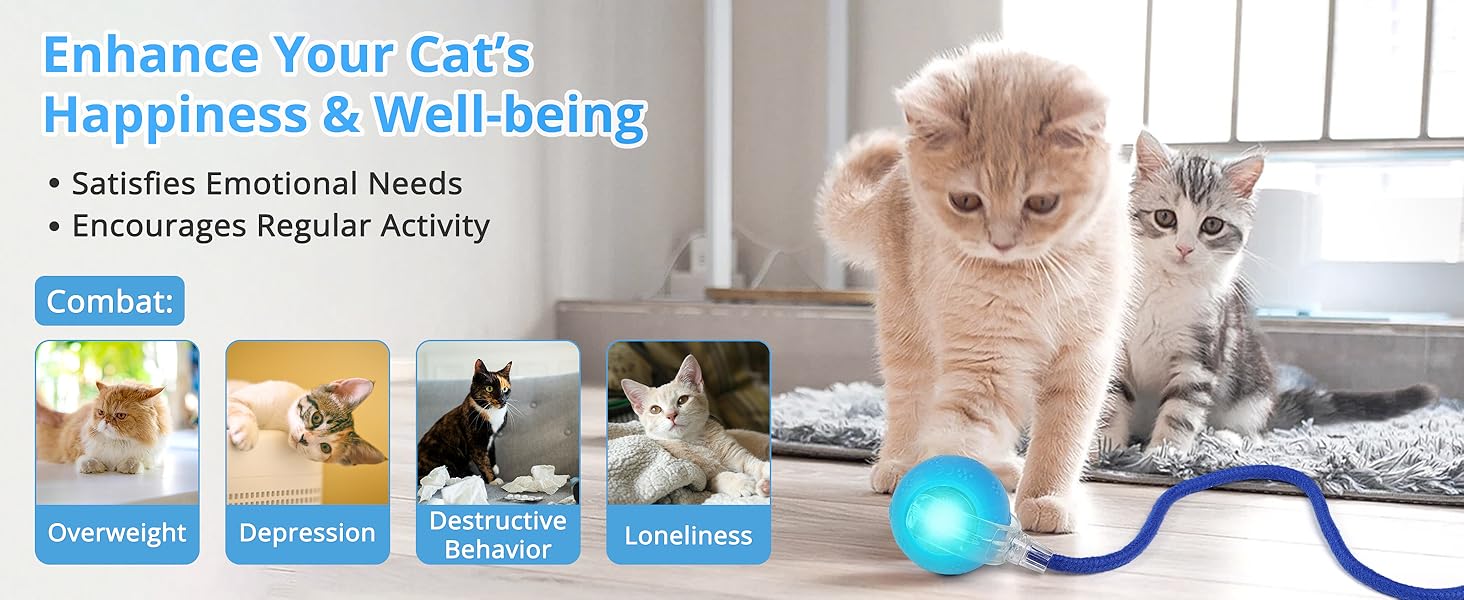 Enhance Your Cat's Happiness & Well-being

• Satisfies Emotional Needs
• Encourages Regular Activity

Combat:

Overweight

Depression

Destructive Behavior

Loneliness